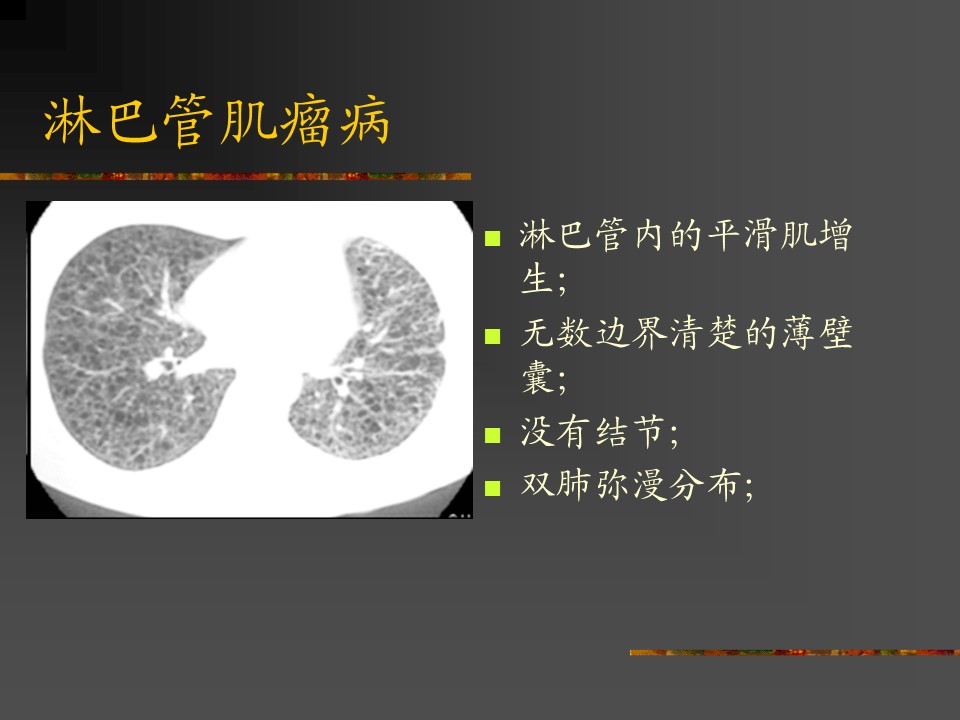 淋巴管肌瘤病

- 淋巴管内的平滑肌增生;
- 无数边界清楚的薄壁囊;
- 没有结节;
- 双肺弥漫分布;